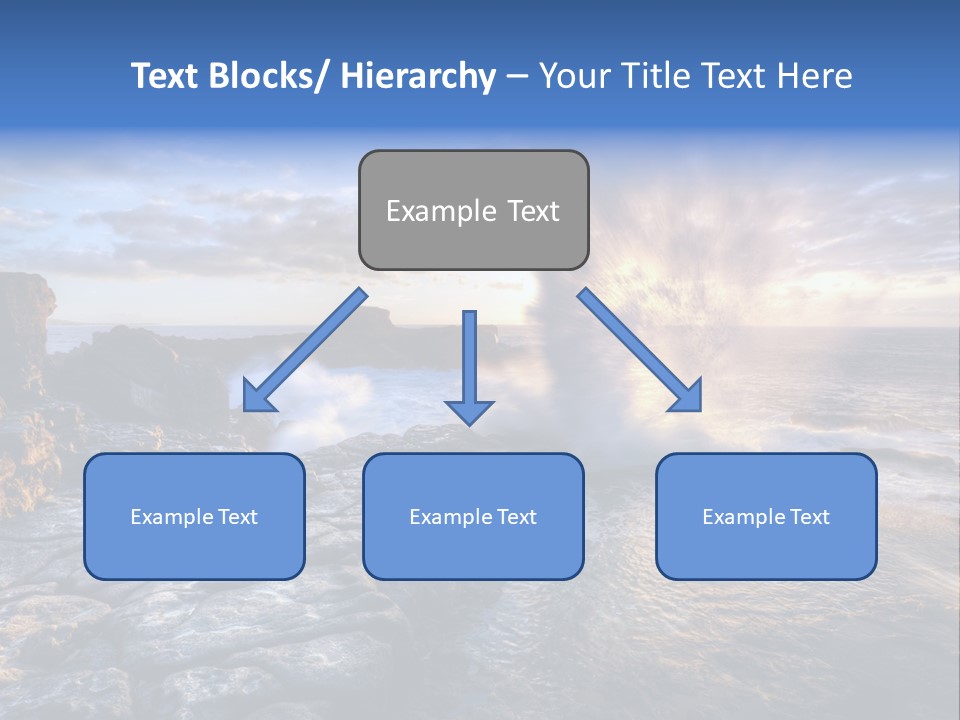 Text Blocks/ Hierarchy – Your Title Text Here

Example Text

Example Text

Example Text

Example Text